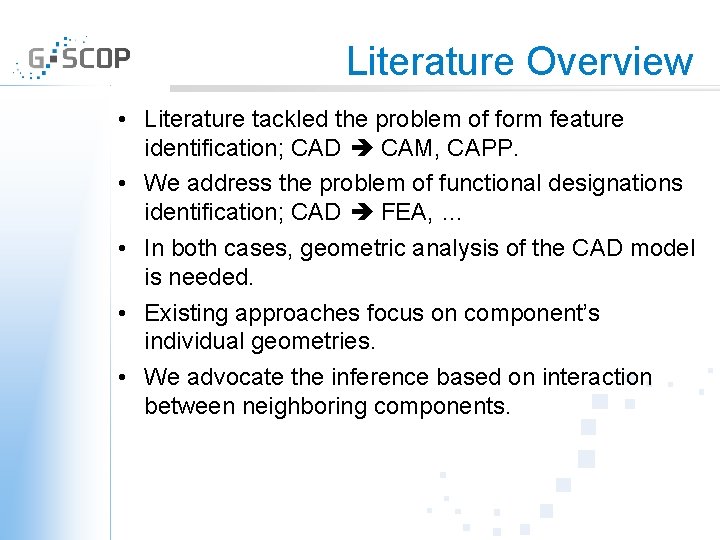 G-SCOP

Literature Overview

• Literature tackled the problem of form feature identification; CAD ➔ CAM, CAPP.

• We address the problem of functional designations identification; CAD ➔ FEA, …

• In both cases, geometric analysis of the CAD model is needed.

• Existing approaches focus on component's individual geometries.

• We advocate the inference based on interaction between neighboring components.